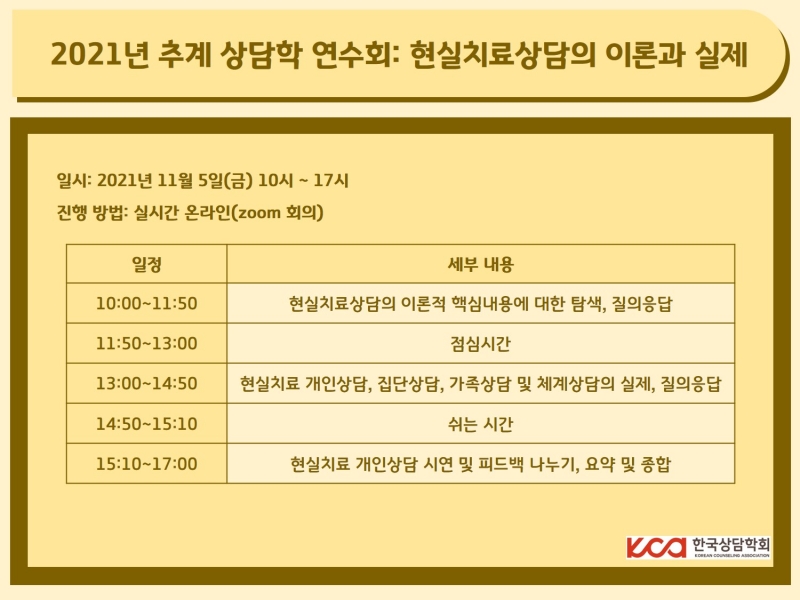 2021년 추계 상담학 연수회: 현실치료상담의 이론과 실제

일시: 2021년 11월 5일(금) 10시 ~ 17시

진행 방법: 실시간 온라인(zoom 회의)

| 일정 | 세부 내용 |
|---|---|
| 10:00~11:50 | 현실치료상담의 이론적 핵심내용에 대한 탐색, 질의응답 |
| 11:50~13:00 | 점심시간 |
| 13:00~14:50 | 현실치료 개인상담, 집단상담, 가족상담 및 체계상담의 실제, 질의응답 |
| 14:50~15:10 | 쉬는 시간 |
| 15:10~17:00 | 현실치료 개인상담 시연 및 피드백 나누기, 요약 및 종합 |

KCA 한국상담학회 KOREAN COUNSELING ASSOCIATION